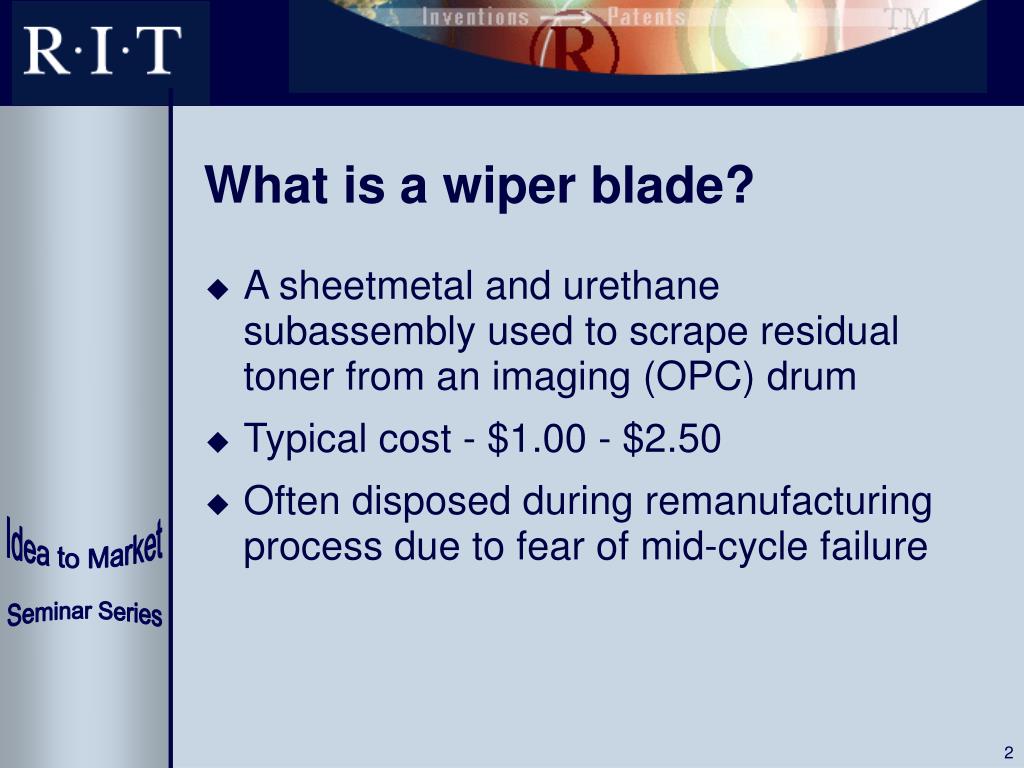 R·I·T

Inventions → Patents

R

TM

What is a wiper blade?

◆ A sheetmetal and urethane subassembly used to scrape residual toner from an imaging (OPC) drum

◆ Typical cost - \$1.00 - \$2.50

◆ Often disposed during remanufacturing process due to fear of mid-cycle failure

Idea to Market

Seminar Series

2